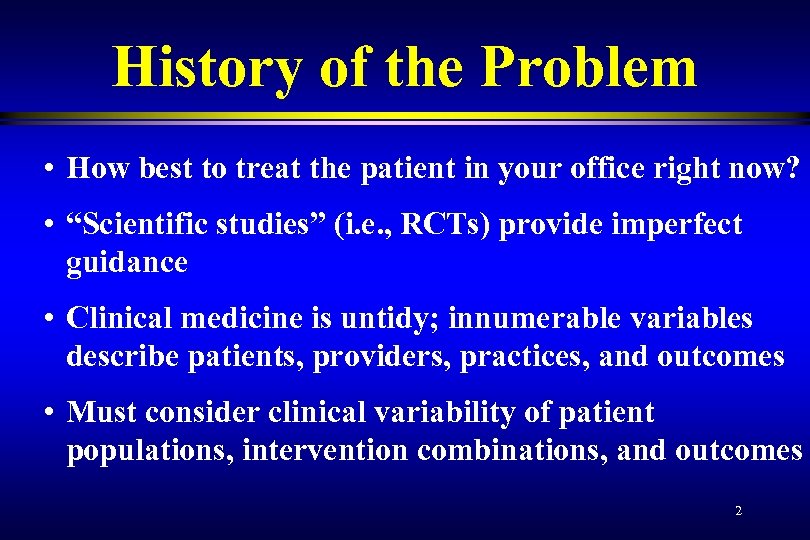 History of the Problem

• How best to treat the patient in your office right now?

• “Scientific studies” (i.e., RCTs) provide imperfect guidance

• Clinical medicine is untidy; innumerable variables describe patients, providers, practices, and outcomes

• Must consider clinical variability of patient populations, intervention combinations, and outcomes

2